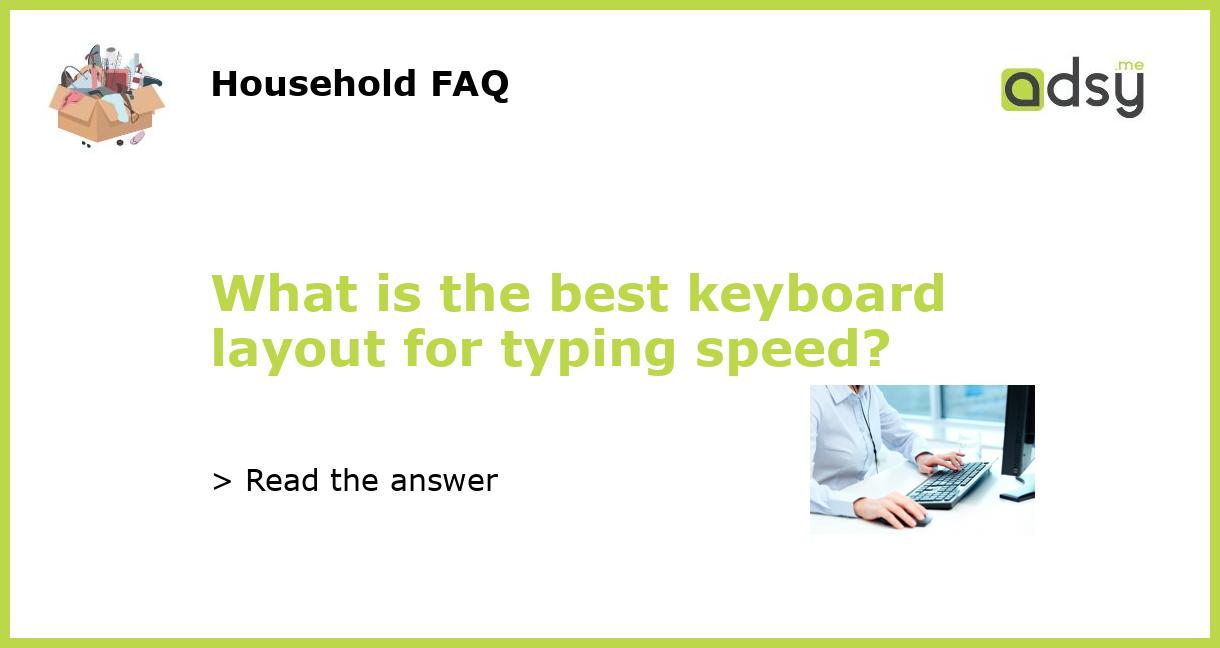 Household FAQ

adsy.me

What is the best keyboard layout for typing speed?

> Read the answer